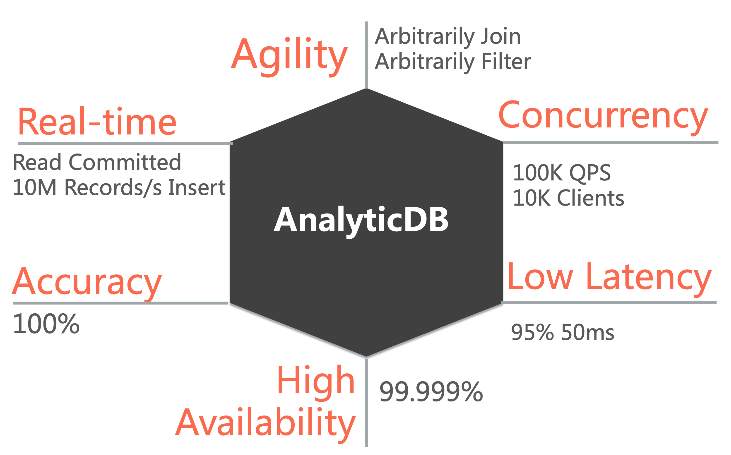 Agility
Arbitrarily Join
Arbitrarily Filter

Real-time
Read Committed
10M Records/s Insert

Concurrency
100K QPS
10K Clients

AnalyticDB

Accuracy
100%

Low Latency
95% 50ms

High Availability
99.999%